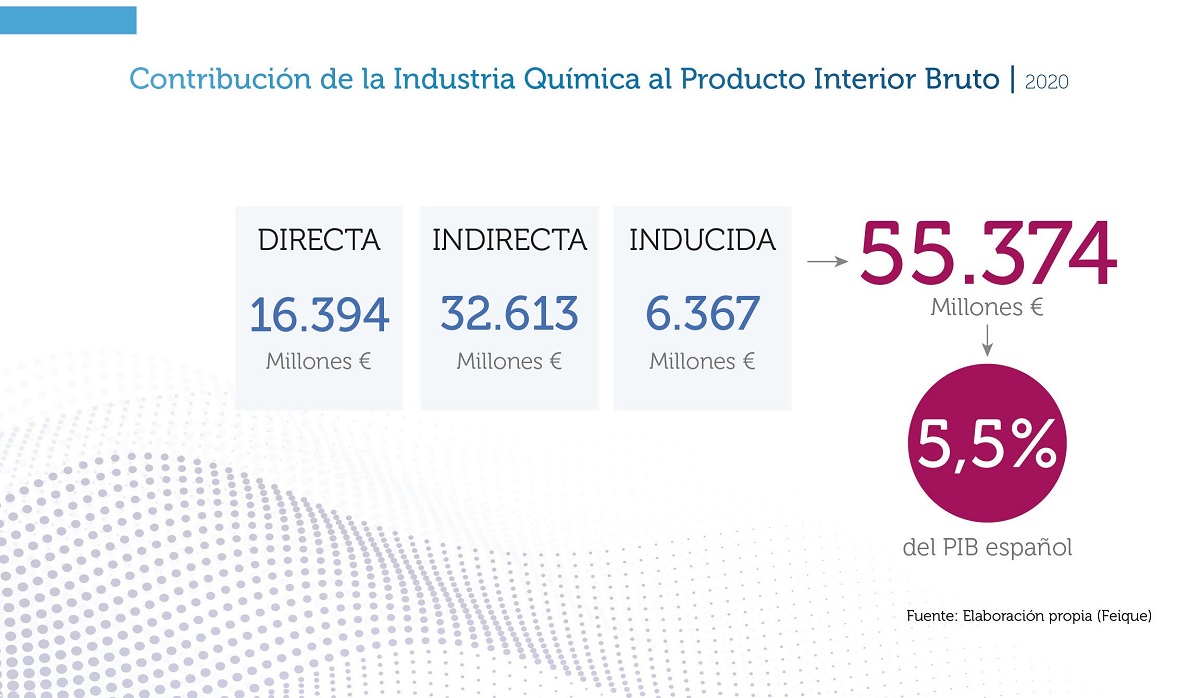 Contribución de la Industria Química al Producto Interior Bruto | 2020

DIRECTA
16.394
Millones €

INDIRECTA
32.613
Millones €

INDUCIDA
6.367
Millones €

55.374
Millones €

5,5%
del PIB español

Fuente: Elaboración propia (Feique)